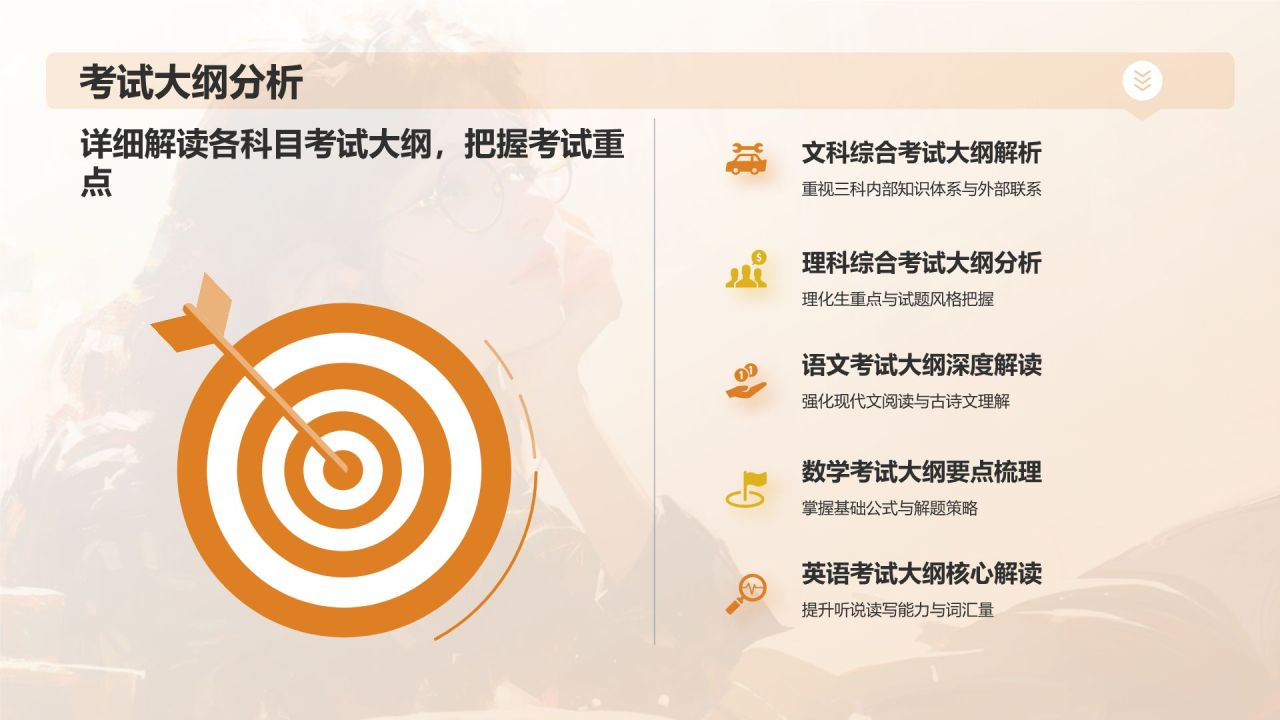 考试大纲分析

详细解读各科目考试大纲，把握考试重点

文科综合考试大纲解析

重视三科内部知识体系与外部联系

理科综合考试大纲分析

理化生重点与试题风格把握

语文考试大纲深度解读

强化现代文阅读与古诗文理解

数学考试大纲要点梳理

掌握基础公式与解题策略

英语考试大纲核心解读

提升听说读写能力与词汇量